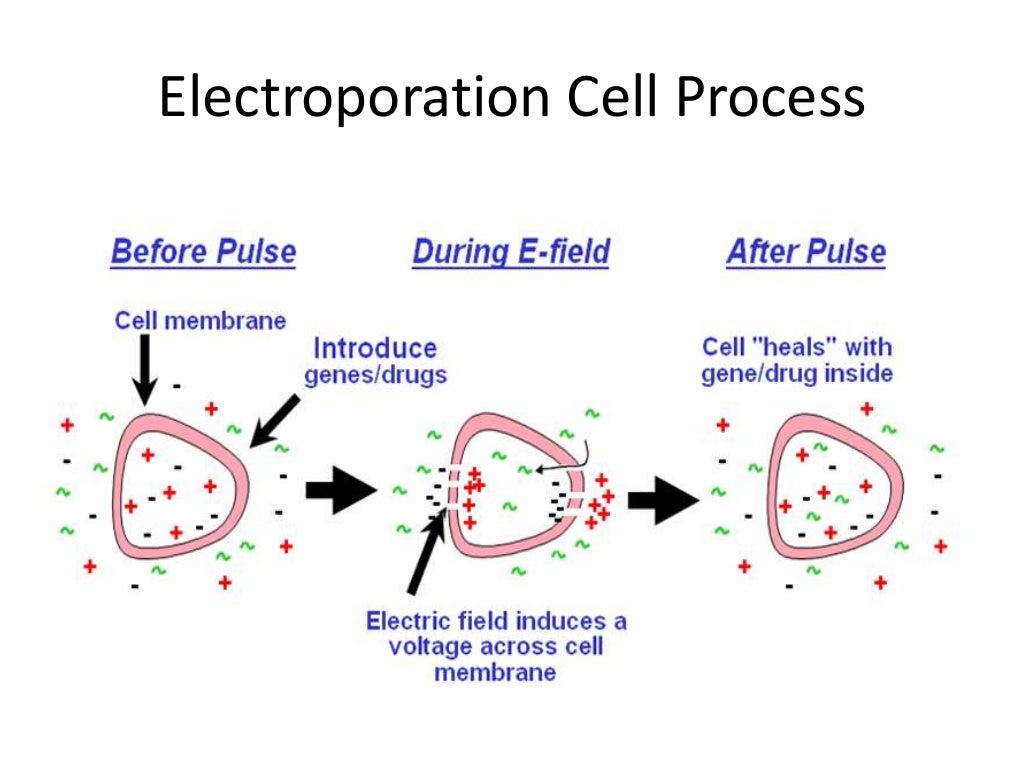 Electroporation Cell Process

Before Pulse

Cell membrane

Introduce genes/drugs

During E-field

Electric field induces a voltage across cell membrane

After Pulse

Cell "heals" with gene/drug inside